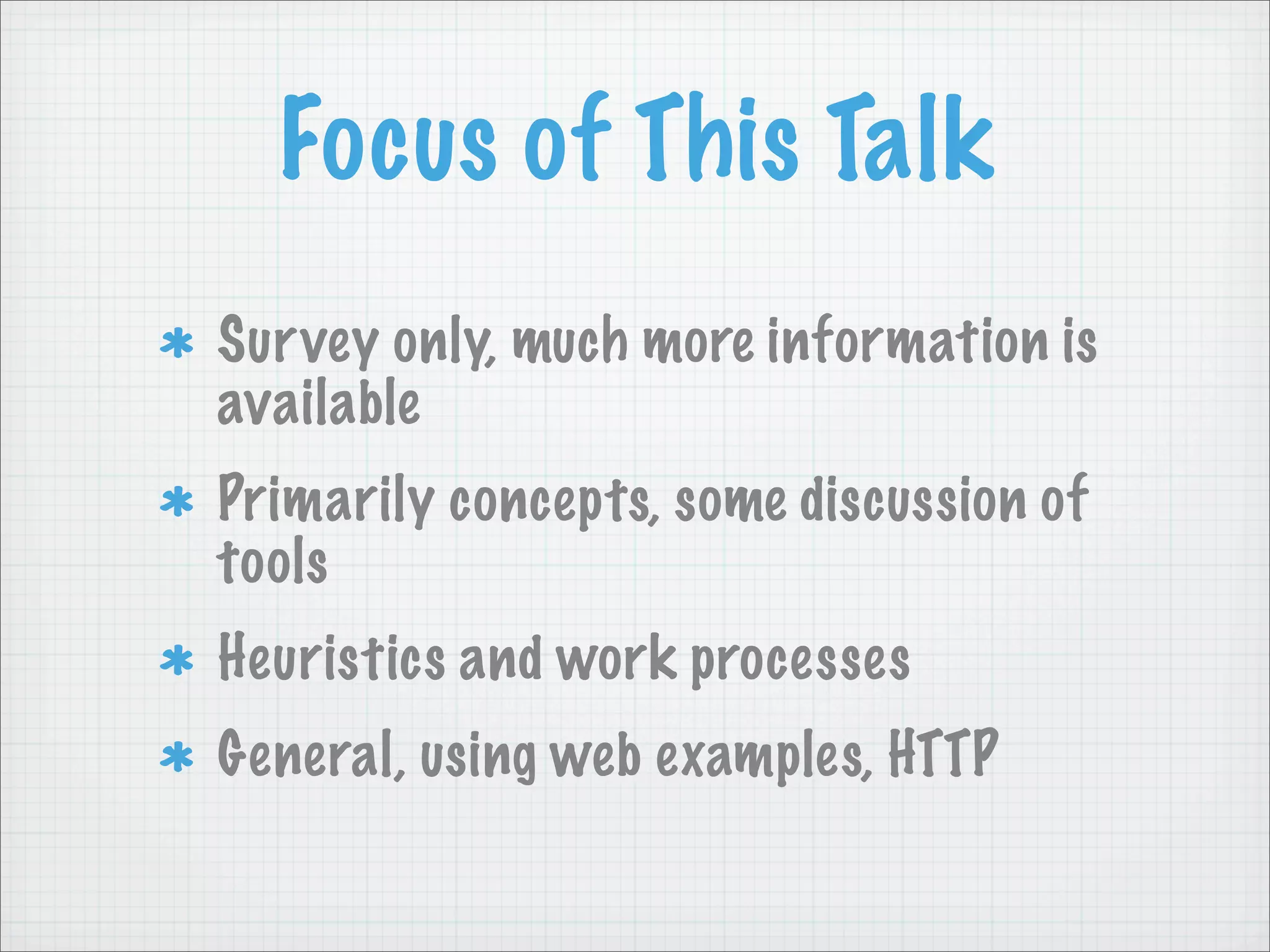 Focus of This Talk

* Survey only, much more information is available

* Primarily concepts, some discussion of tools

* Heuristics and work processes

* General, using web examples, HTTP